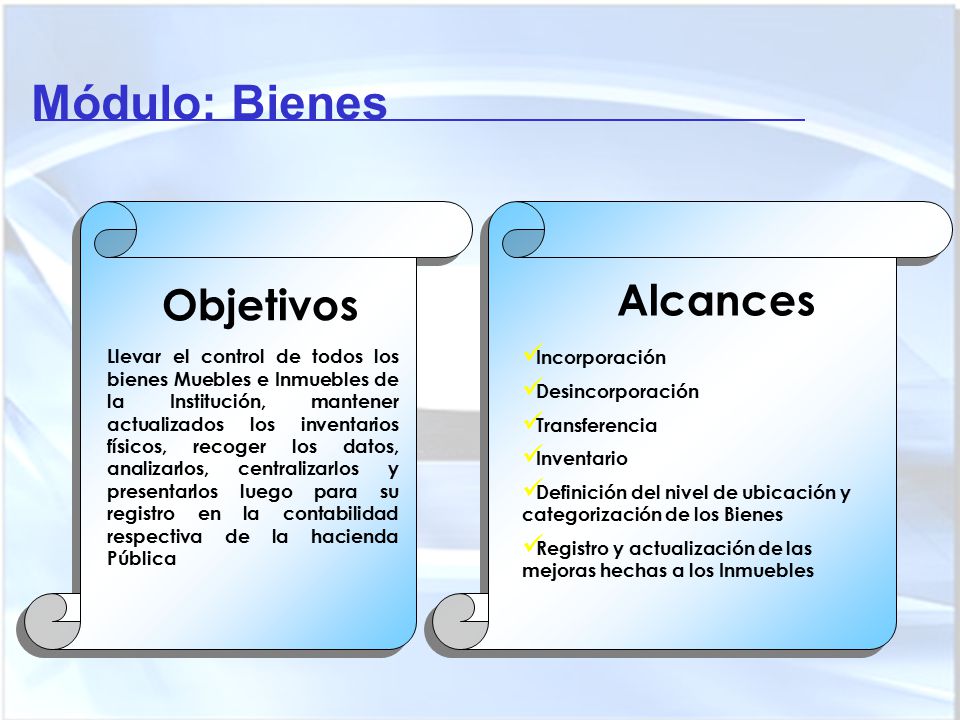 Módulo: Bienes

Objetivos

Llevar el control de todos los bienes Muebles e Inmuebles de la Institución, mantener actualizados los inventarios físicos, recoger los datos, analizarlos, centralizarlos y presentarlos luego para su registro en la contabilidad respectiva de la hacienda Pública

Alcances

✓Incorporación

✓Desincorporación

✓Transferencia

✓Inventario

✓Definición del nivel de ubicación y categorización de los Bienes

✓Registro y actualización de las mejoras hechas a los Inmuebles